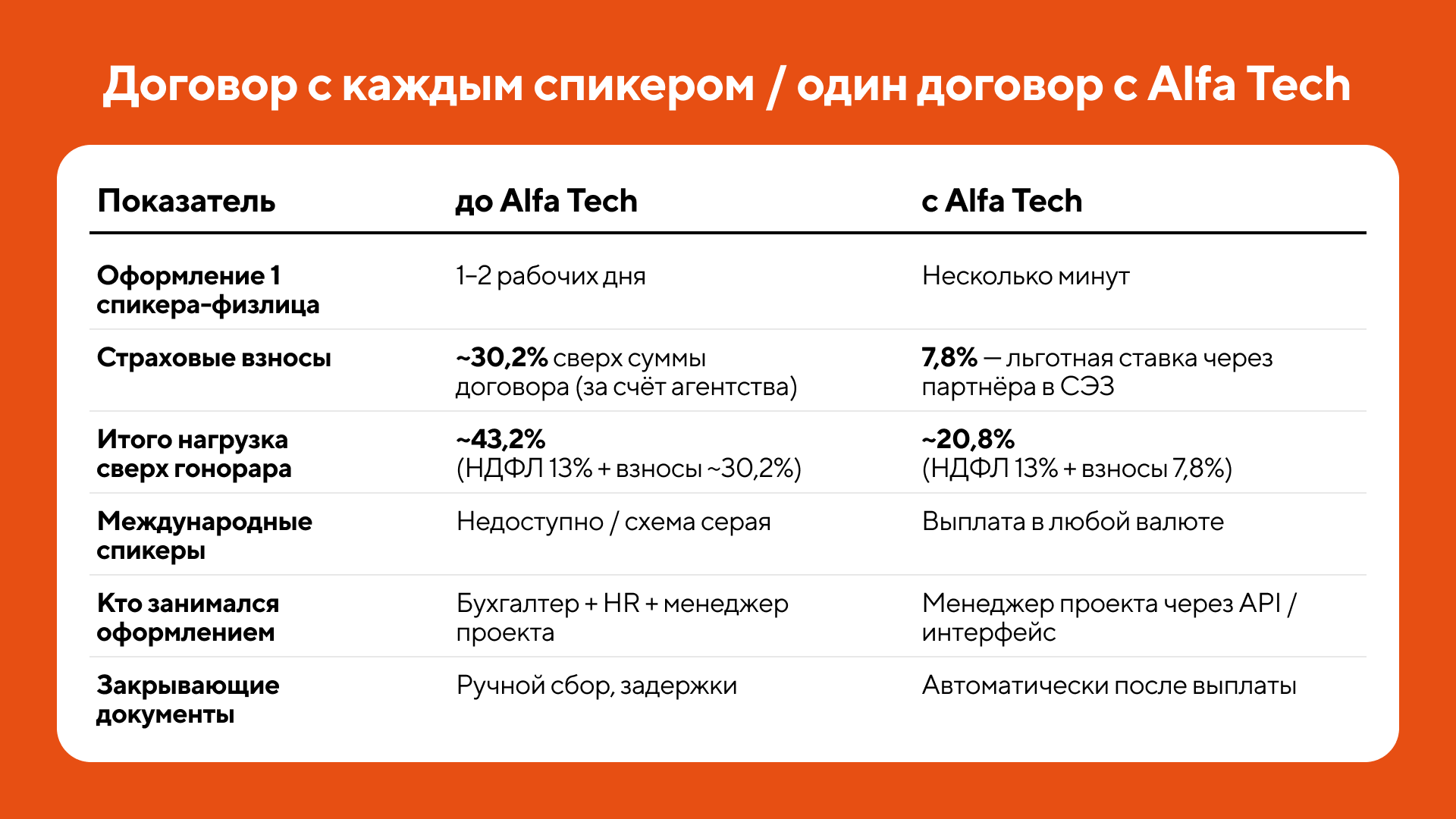 Договор с каждым спикером / один договор с Alfa Tech

| Показатель | до Alfa Tech | с Alfa Tech |
|---|---|---|
| Оформление 1 спикера-физлица | 1–2 рабочих дня | Несколько минут |
| Страховые взносы | ~30,2% сверх суммы договора (за счёт агентства) | 7,8% — льготная ставка через партнёра в СЭЗ |
| Итого нагрузка сверх гонорара | ~43,2% (НДФЛ 13% + взносы ~30,2%) | ~20,8% (НДФЛ 13% + взносы 7,8%) |
| Международные спикеры | Недоступно / схема серая | Выплата в любой валюте |
| Кто занимался оформлением | Бухгалтер + HR + менеджер проекта | Менеджер проекта через API / интерфейс |
| Закрывающие документы | Ручной сбор, задержки | Автоматически после выплаты |